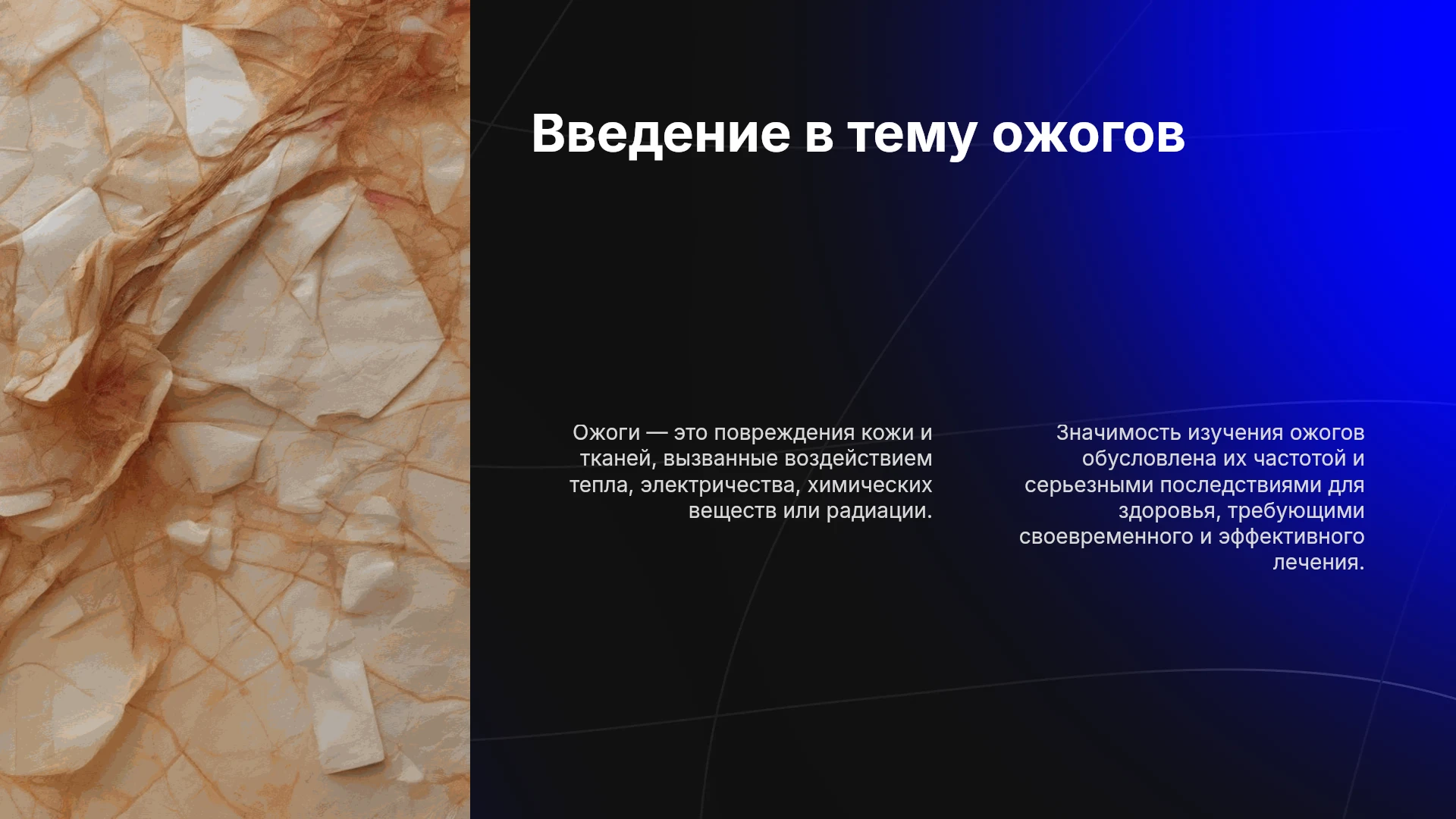 Введение в тему ожогов

Ожоги — это повреждения кожи и тканей, вызванные воздействием тепла, электричества, химических веществ или радиации.

Значимость изучения ожогов обусловлена их частотой и серьезными последствиями для здоровья, требующими своевременного и эффективного лечения.